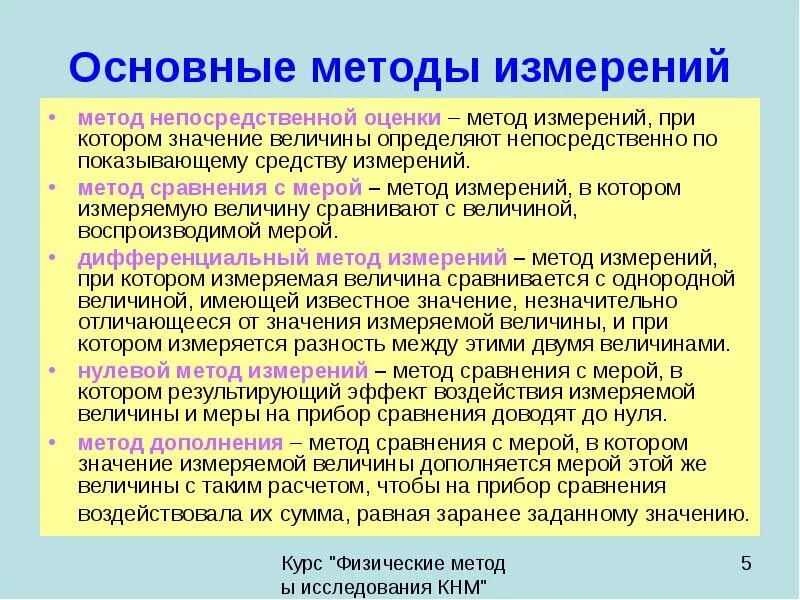 Основные методы измерений

• метод непосредственной оценки – метод измерений, при котором значение величины определяют непосредственно по показывающему средству измерений.

• метод сравнения с мерой – метод измерений, в котором измеряемую величину сравнивают с величиной, воспроизводимой мерой.

• дифференциальный метод измерений – метод измерений, при котором измеряемая величина сравнивается с однородной величиной, имеющей известное значение, незначительно отличающееся от значения измеряемой величины, и при котором измеряется разность между этими двумя величинами.

• нулевой метод измерений – метод сравнения с мерой, в котором результирующий эффект воздействия измеряемой величины и меры на прибор сравнения доводят до нуля.

• метод дополнения – метод сравнения с мерой, в котором значение измеряемой величины дополняется мерой этой же величины с таким расчетом, чтобы на прибор сравнения воздействовала их сумма, равная заранее заданному значению.

Курс "Физические метод ы исследования КНМ"

5